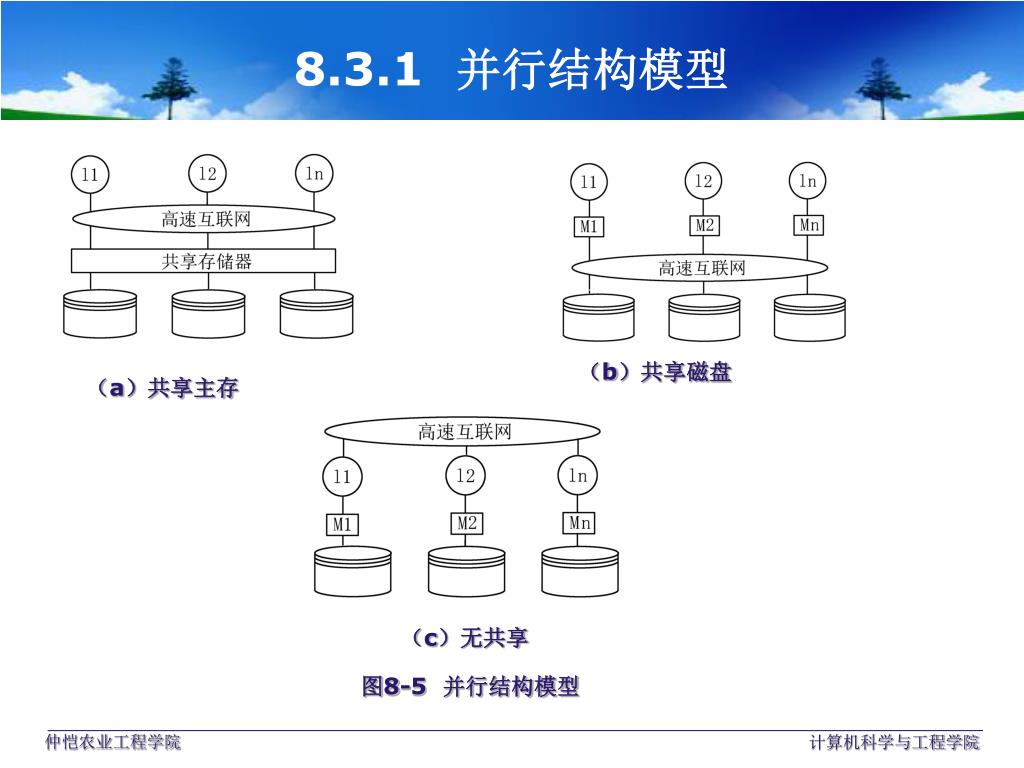 8.3.1 并行结构模型

11
12
1n
高速互联网
共享存储器

（a）共享主存

11
12
1n
M1
M2
Mn
高速互联网

（b）共享磁盘

高速互联网
11
12
1n
M1
M2
Mn

（c）无共享

图8-5 并行结构模型

仲恺农业工程学院

计算机科学与工程学院